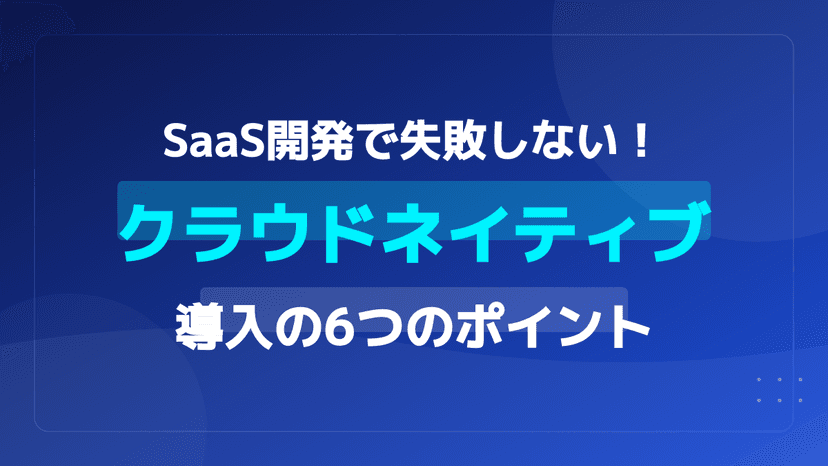 SaaS開発で失敗しない！

クラウドネイティブ

導入の6つのポイント